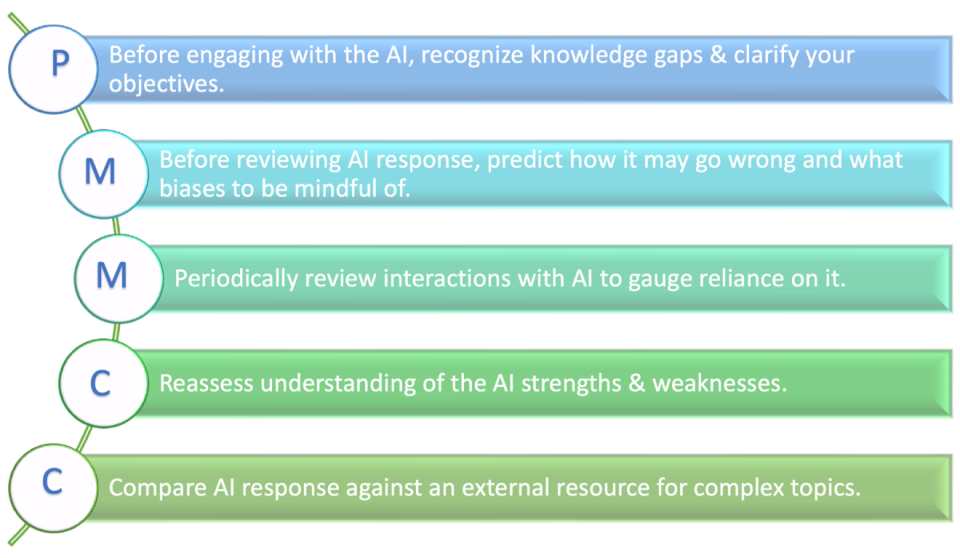 P
Before engaging with the AI, recognize knowledge gaps & clarify your objectives.

M
Before reviewing AI response, predict how it may go wrong and what biases to be mindful of.

M
Periodically review interactions with AI to gauge reliance on it.

C
Reassess understanding of the AI strengths & weaknesses.

C
Compare AI response against an external resource for complex topics.